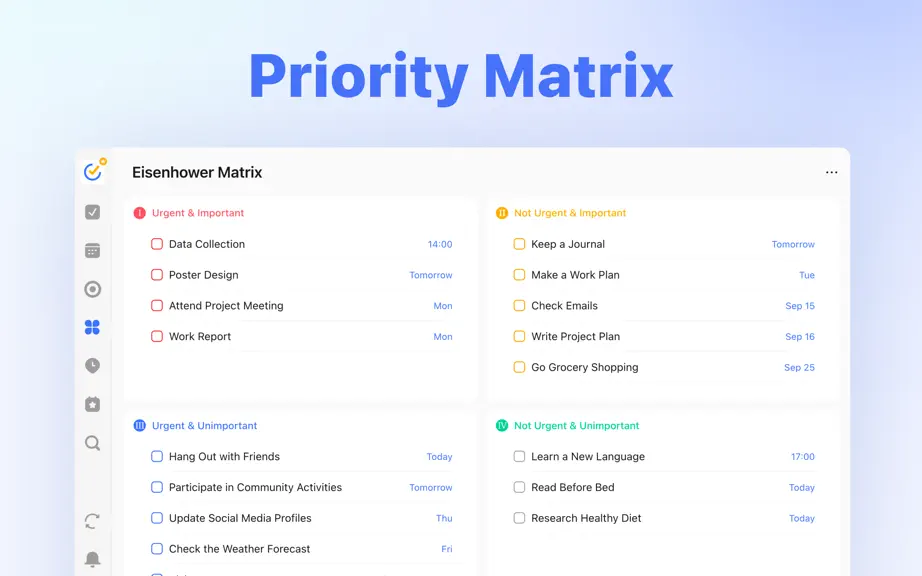 Priority Matrix

Eisenhower Matrix

...

I Urgent & Important

Data Collection 14:00

Poster Design Tomorrow

Attend Project Meeting Mon

Work Report Mon

II Not Urgent & Important

Keep a Journal Tomorrow

Make a Work Plan Tue

Check Emails Sep 15

Write Project Plan Sep 16

Go Grocery Shopping Sep 25

III Urgent & Unimportant

Hang Out with Friends Today

Participate in Community Activities Tomorrow

Update Social Media Profiles Thu

Check the Weather Forecast Fri

IV Not Urgent & Unimportant

Learn a New Language 17:00

Read Before Bed Today

Research Healthy Diet Today